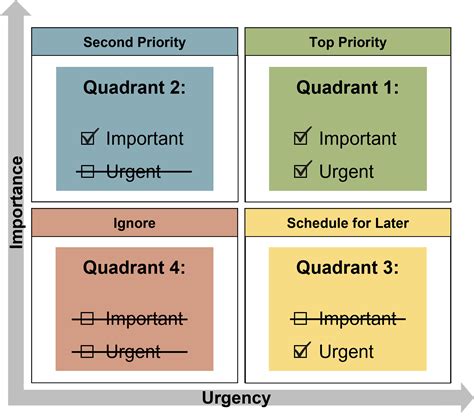 Importance

Second Priority

Quadrant 2:

☑ Important

~~☐ Urgent~~

Top Priority

Quadrant 1:

☑ Important

☑ Urgent

Ignore

Quadrant 4:

~~☐ Important~~

~~☐ Urgent~~

Schedule for Later

Quadrant 3:

~~☐ Important~~

☑ Urgent

Urgency